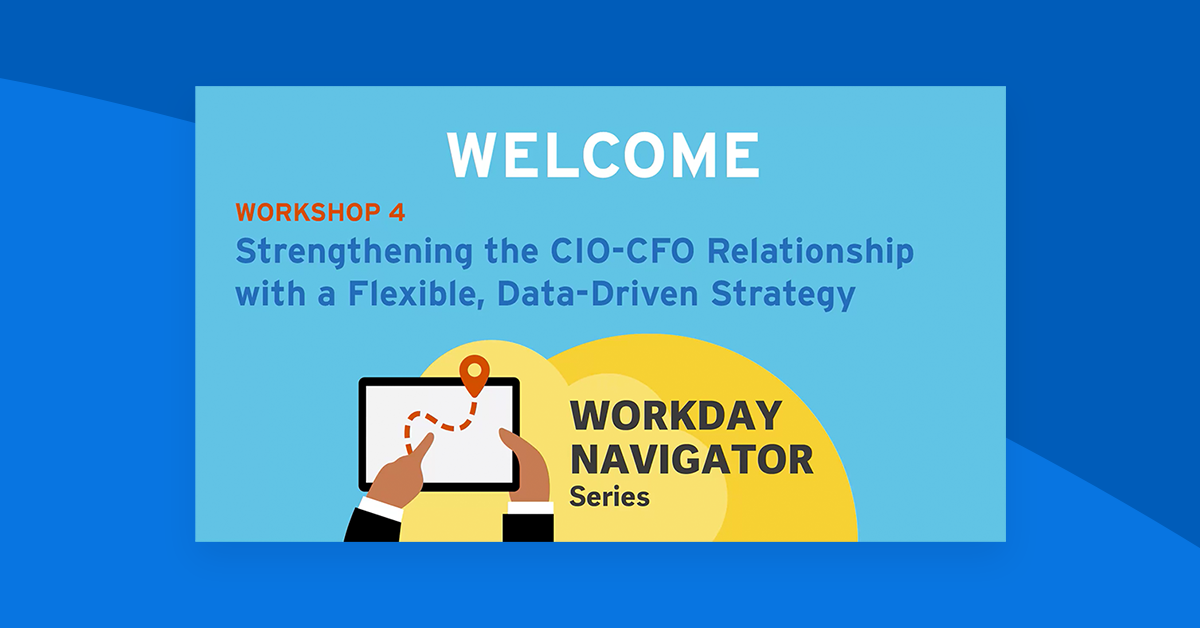 WELCOME

WORKSHOP 4

Strengthening the CIO-CFO Relationship with a Flexible, Data-Driven Strategy

WORKDAY NAVIGATOR Series